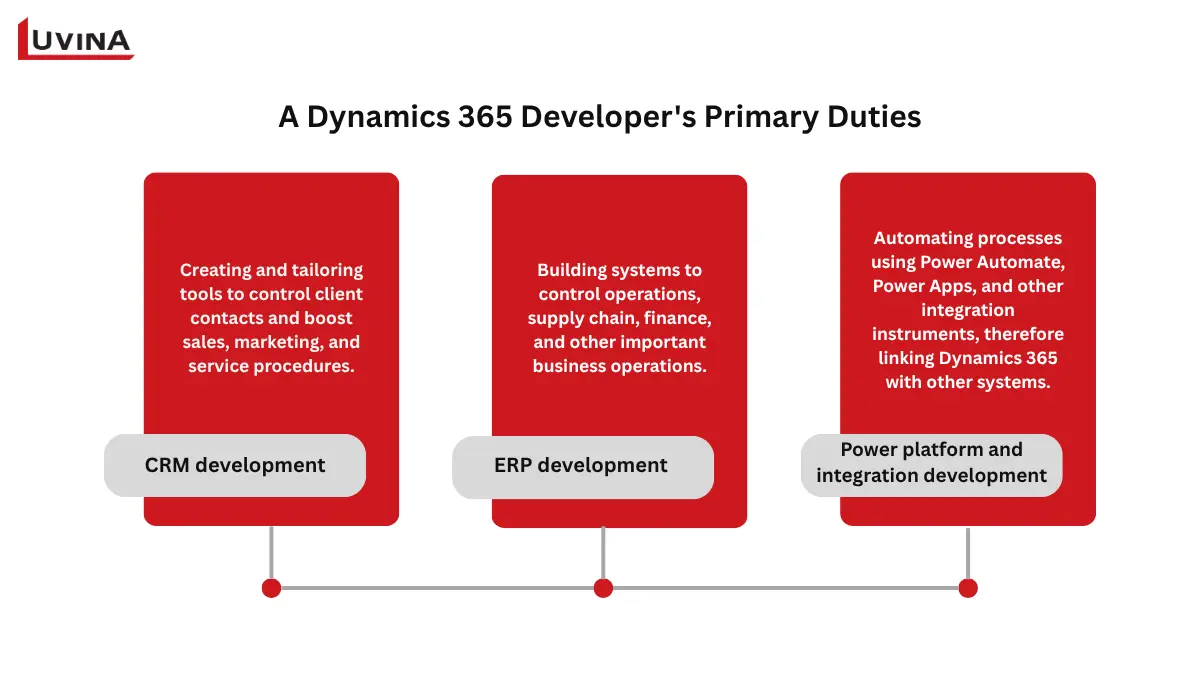 LUVINA

A Dynamics 365 Developer's Primary Duties

Creating and tailoring tools to control client contacts and boost sales, marketing, and service procedures.

CRM development

Building systems to control operations, supply chain, finance, and other important business operations.

ERP development

Automating processes using Power Automate, Power Apps, and other integration instruments, therefore linking Dynamics 365 with other systems.

Power platform and integration development